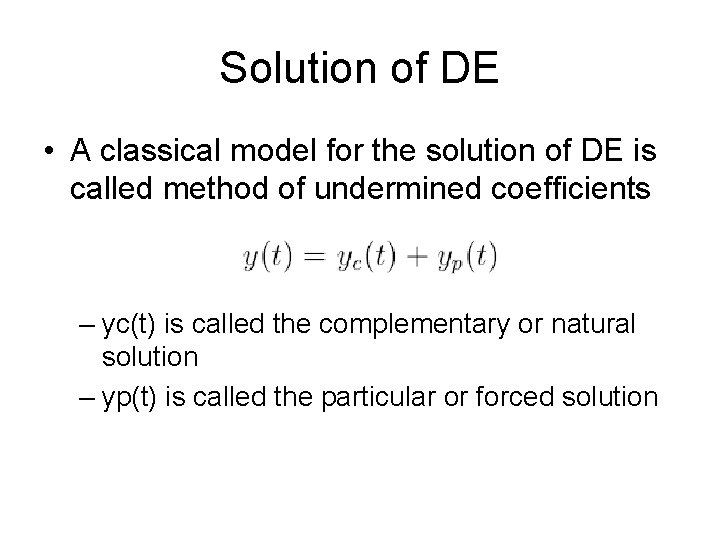 Solution of DE

• A classical model for the solution of DE is called method of undermined coefficients

$y(t) = y_c(t) + y_p(t)$

– yc(t) is called the complementary or natural solution

– yp(t) is called the particular or forced solution